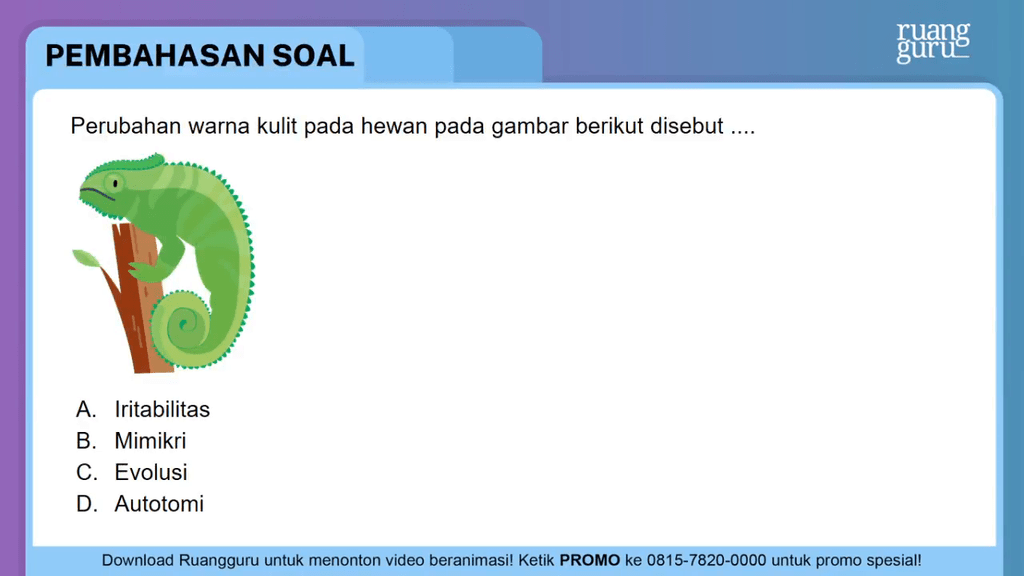 PEMBAHASAN SOAL

ruang guru

Perubahan warna kulit pada hewan pada gambar berikut disebut ....

A. Iritabilitas
B. Mimikri
C. Evolusi
D. Autotomi

Download Ruangguru untuk menonton video beranimasi! Ketik PROMO ke 0815-7820-0000 untuk promo spesial!